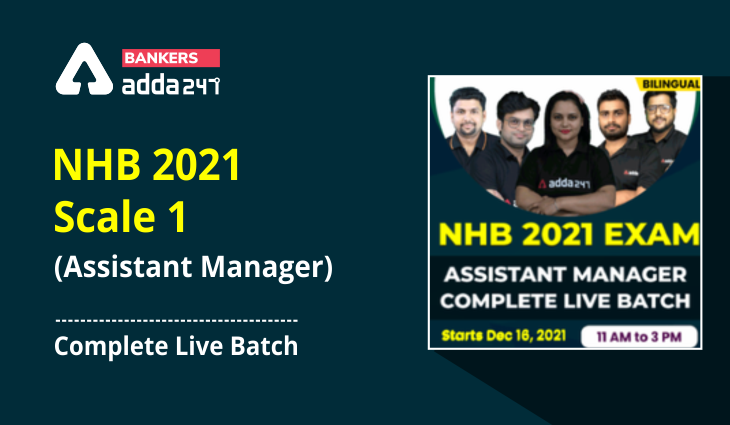 BANKERS
adda247

NHB 2021
Scale 1
(Assistant Manager)

Complete Live Batch

BILINGUAL

adda247

NHB 2021 EXAM
ASSISTANT MANAGER
COMPLETE LIVE BATCH

Starts Dec 16, 2021
11 AM to 3 PM